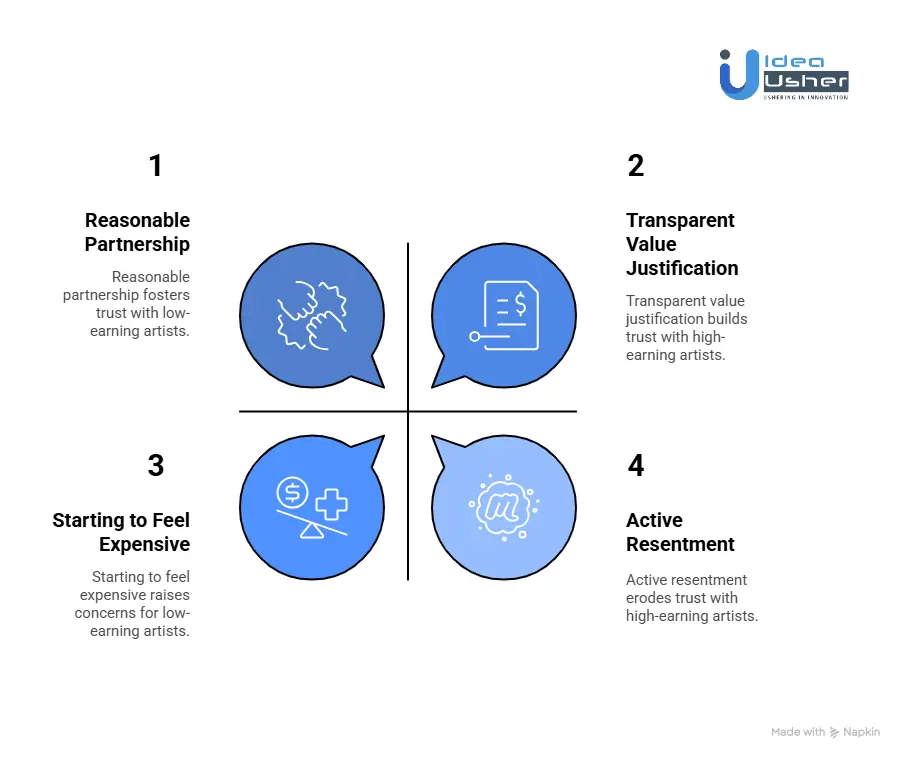 Idea Usher
USHERING IN INNOVATION

1

Reasonable Partnership

Reasonable partnership fosters trust with low-earning artists.

2

Transparent Value Justification

Transparent value justification builds trust with high-earning artists.

3

Starting to Feel Expensive

Starting to feel expensive raises concerns for low-earning artists.

4

Active Resentment

Active resentment erodes trust with high-earning artists.

Made with Napkin